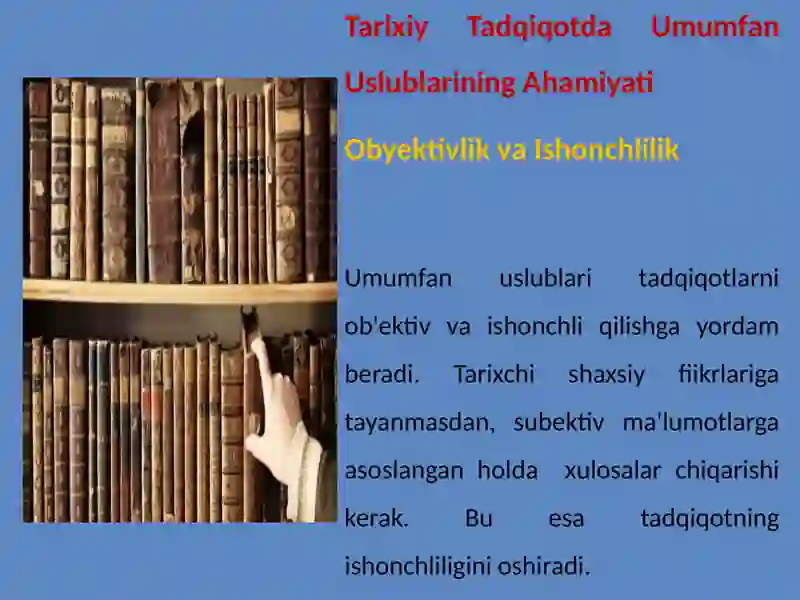 Tarixiy Tadqiqotda Umumfan Uslublarining Ahamiyati

Obyektivlik va Ishonchlilik

Umumfan uslublari tadqiqotlarni ob'ektiv va ishonchli qilishga yordam beradi. Tarixchi shaxsiy fiikrlariga tayanmasdan, subektiv ma'lumotlarga asoslangan holda xulosalar chiqarishi kerak. Bu esa tadqiqotning ishonchliligini oshiradi.